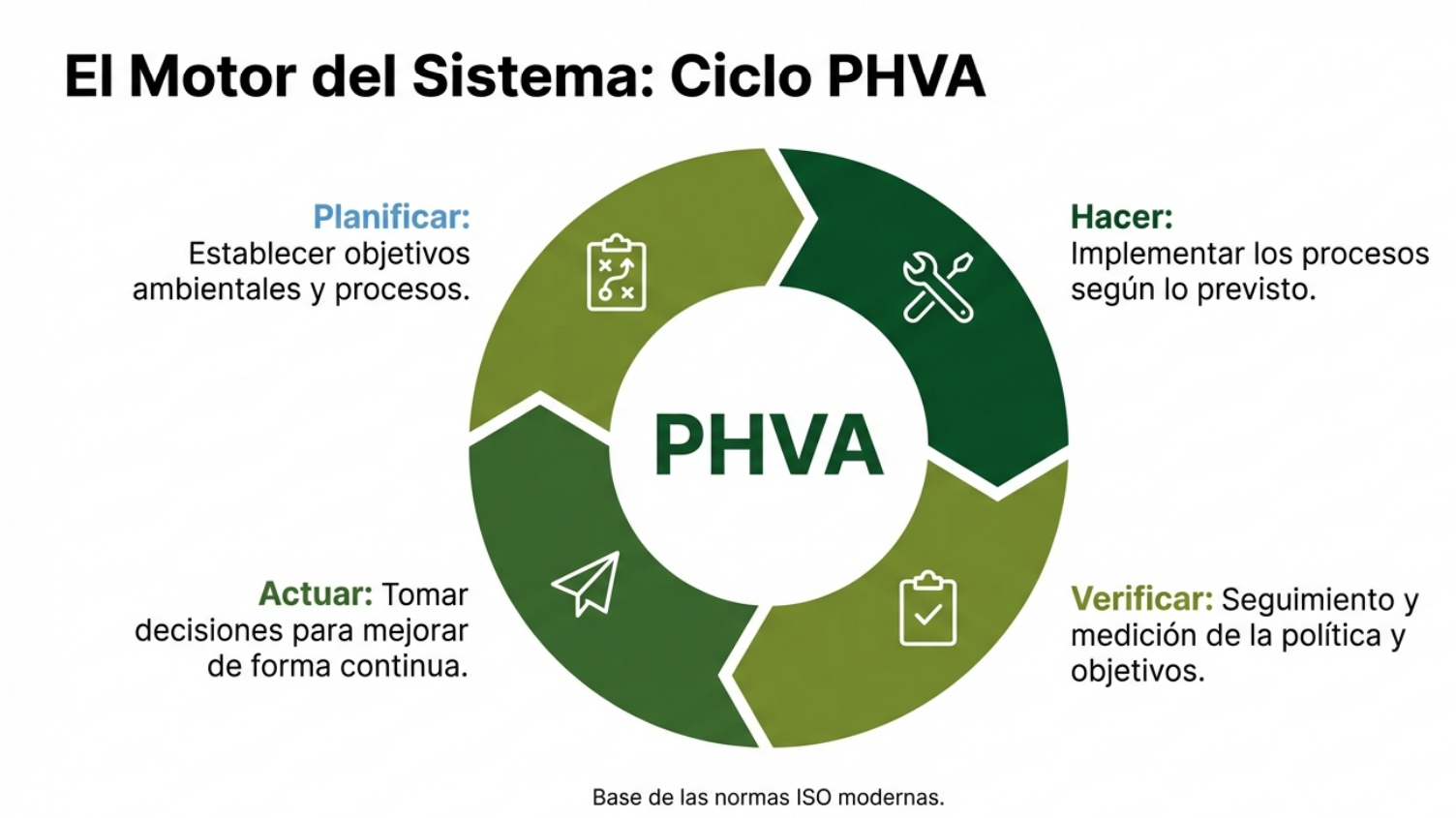 El Motor del Sistema: Ciclo PHVA

Planificar: Establecer objetivos ambientales y procesos.

Hacer: Implementar los procesos según lo previsto.

PHVA

Actuar: Tomar decisiones para mejorar de forma continua.

Verificar: Seguimiento y medición de la política y objetivos.

Base de las normas ISO modernas.